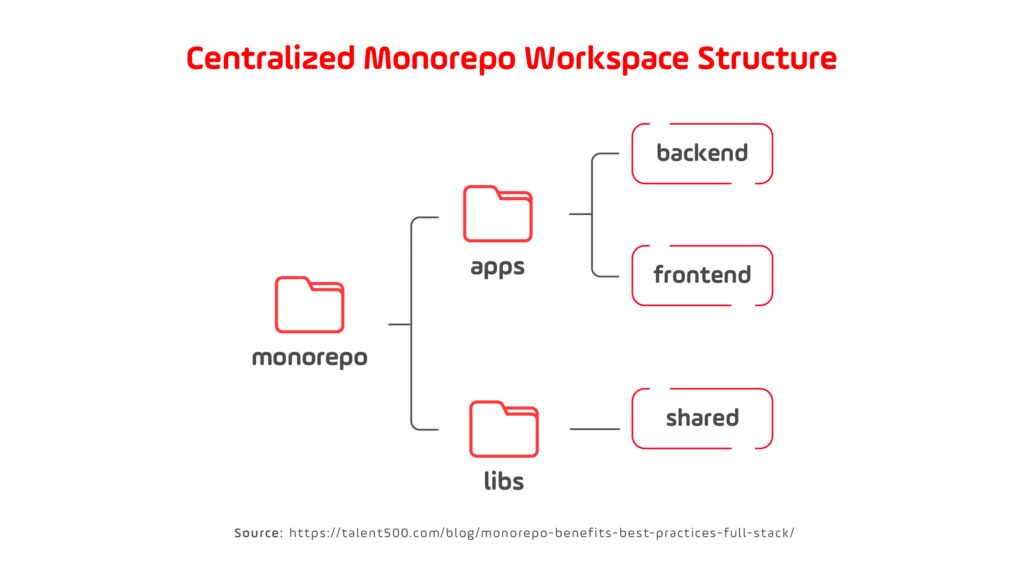 Centralized Monorepo Workspace Structure

monorepo

apps

backend

frontend

libs

shared

Source: https://talent500.com/blog/monorepo-benefits-best-practices-full-stack/